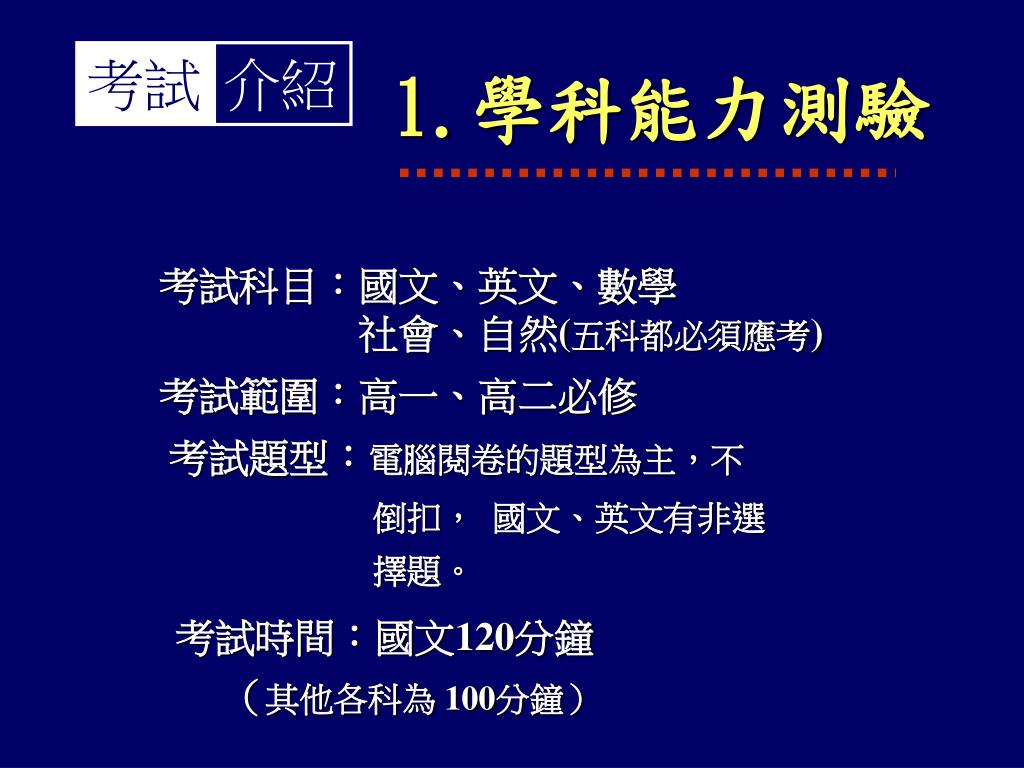 考試 介紹

1. 學科能力測驗

考試科目：國文、英文、數學
社會、自然(五科都必須應考)

考試範圍：高一、高二必修

考試題型：電腦閱卷的題型為主，不倒扣， 國文、英文有非選擇題。

考試時間：國文120分鐘
（其他各科為 100分鐘）